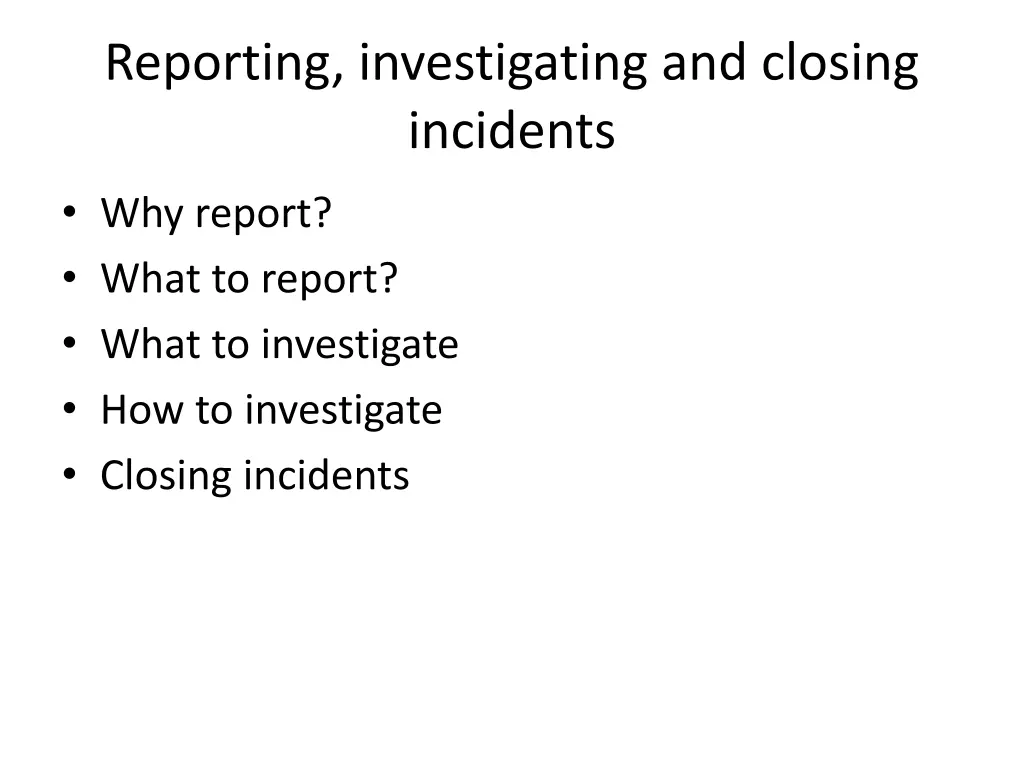 Reporting, investigating and closing incidents

• Why report?
• What to report?
• What to investigate
• How to investigate
• Closing incidents